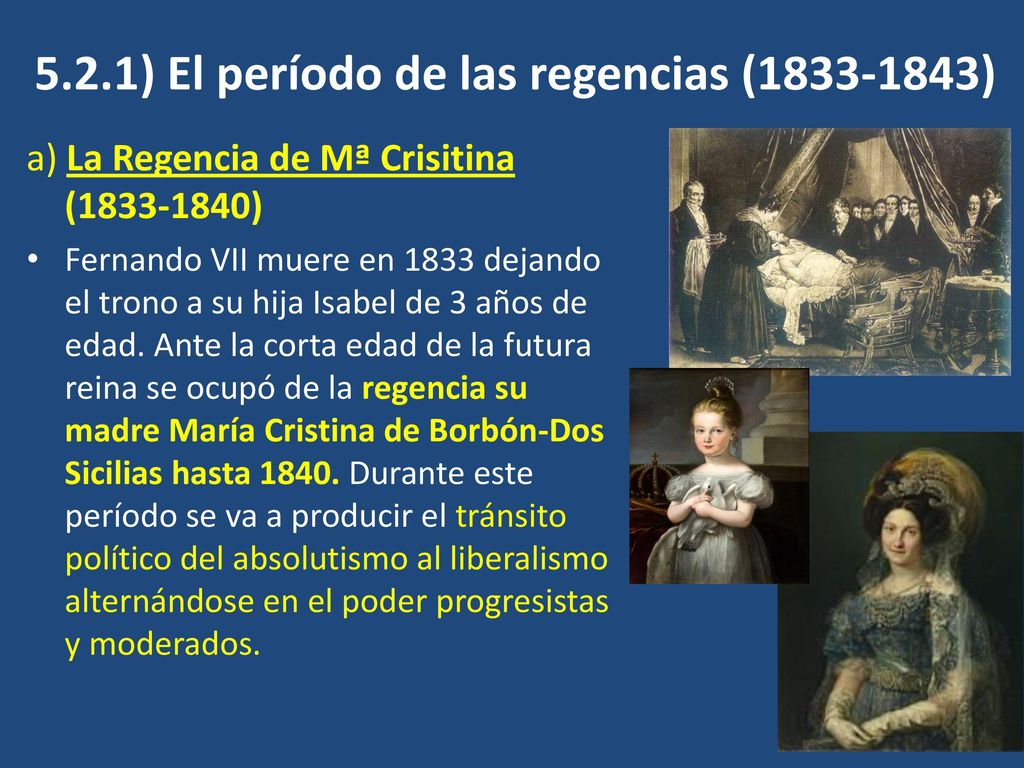 5.2.1) El período de las regencias (1833-1843)

a) La Regencia de Mª Crisitina (1833-1840)

• Fernando VII muere en 1833 dejando el trono a su hija Isabel de 3 años de edad. Ante la corta edad de la futura reina se ocupó de la regencia su madre María Cristina de Borbón-Dos Sicilias hasta 1840. Durante este período se va a producir el tránsito político del absolutismo al liberalismo alternándose en el poder progresistas y moderados.